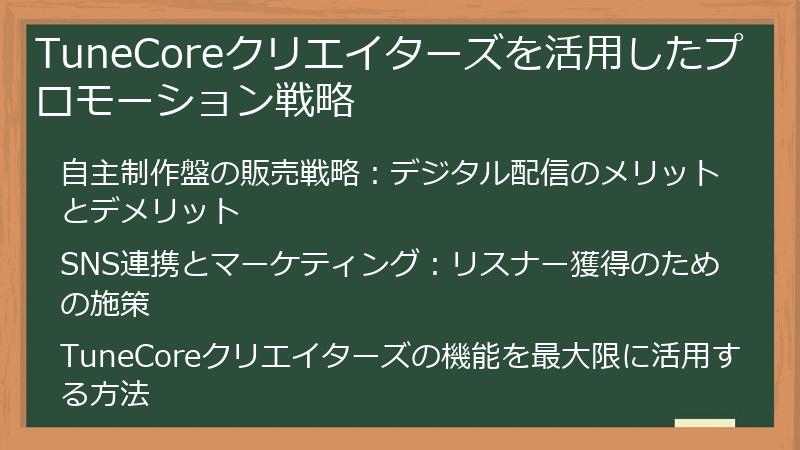 TuneCoreクリエイターズを活用したプロモーション戦略

自主制作盤の販売戦略：デジタル配信のメリットとデメリット

SNS連携とマーケティング：リスナー獲得のための施策

TuneCoreクリエイターズの機能を最大限に活用する方法